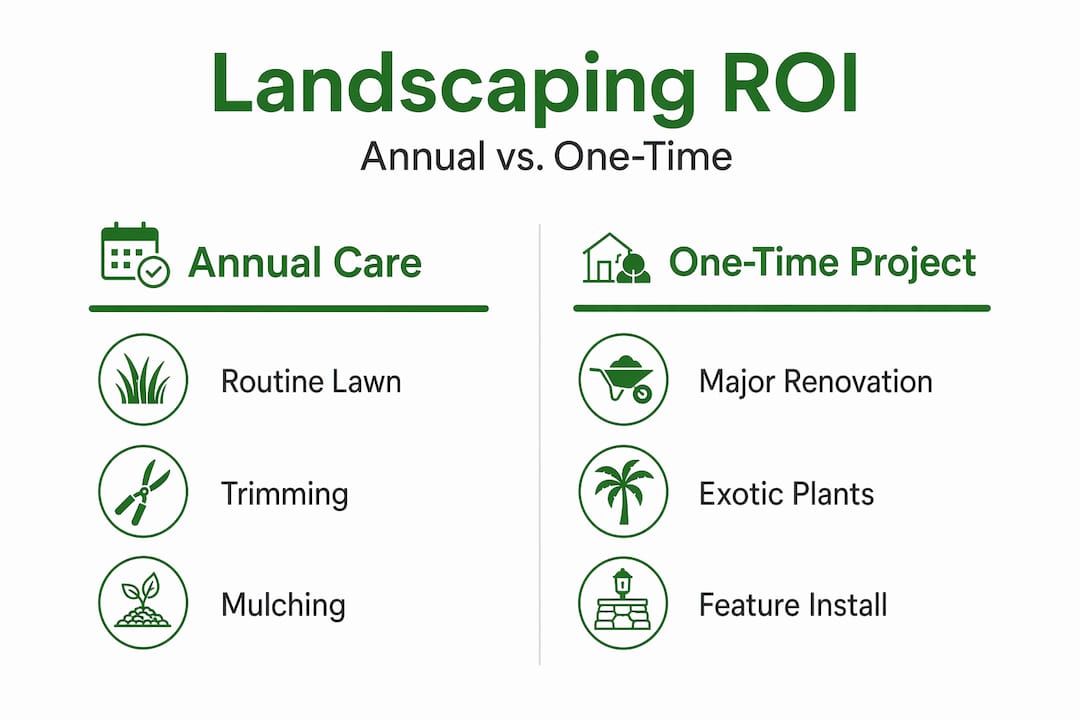 Landscaping ROI

Annual vs. One-Time

Annual Care

Routine Lawn

Trimming

Mulching

One-Time Project

Major Renovation

Exotic Plants

Feature Install